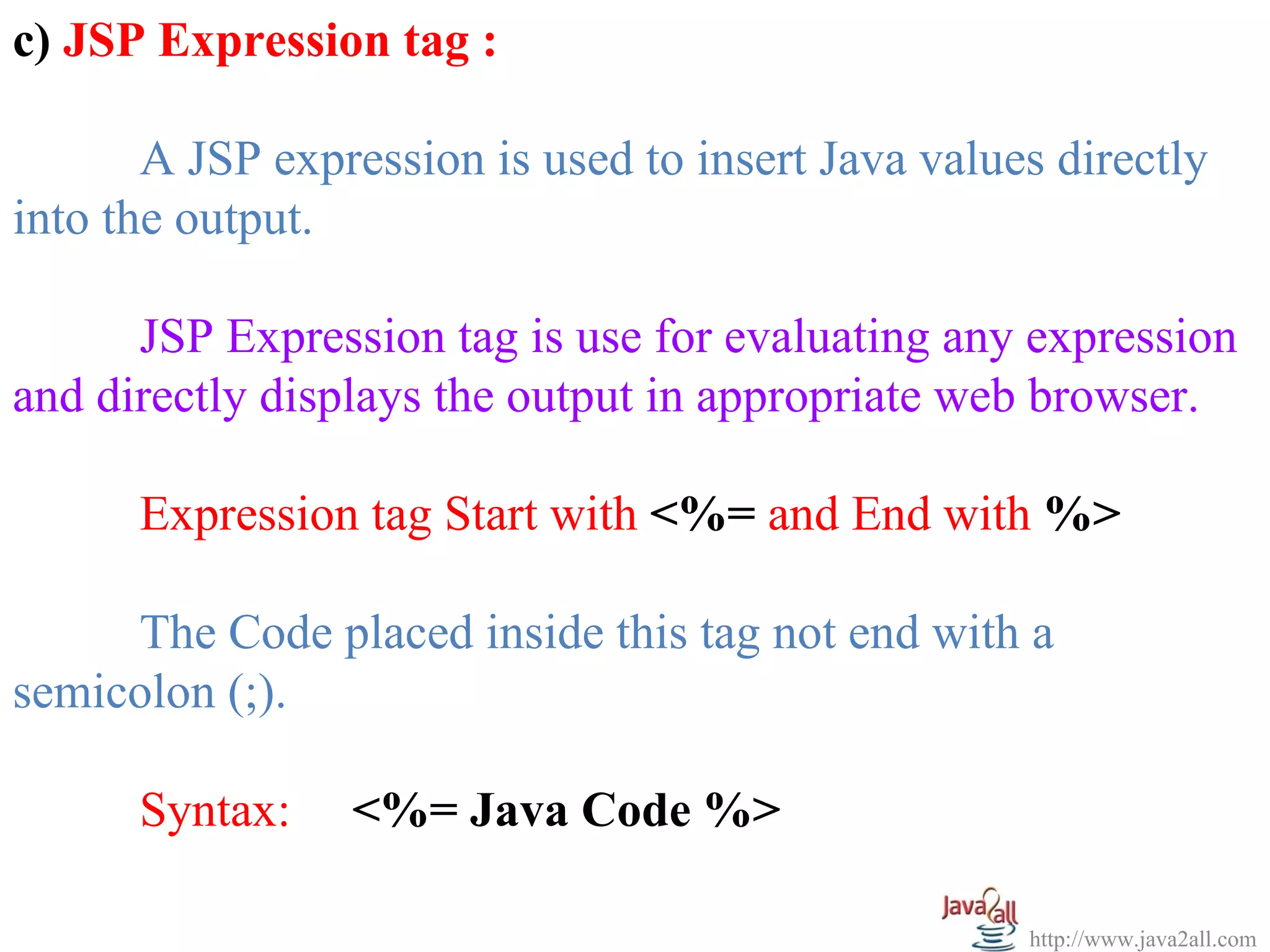 c) JSP Expression tag :

A JSP expression is used to insert Java values directly into the output.

JSP Expression tag is use for evaluating any expression and directly displays the output in appropriate web browser.

Expression tag Start with <%= and End with %>

The Code placed inside this tag not end with a semicolon (;).

Syntax: <%= Java Code %>

Java2all
http://www.java2all.com